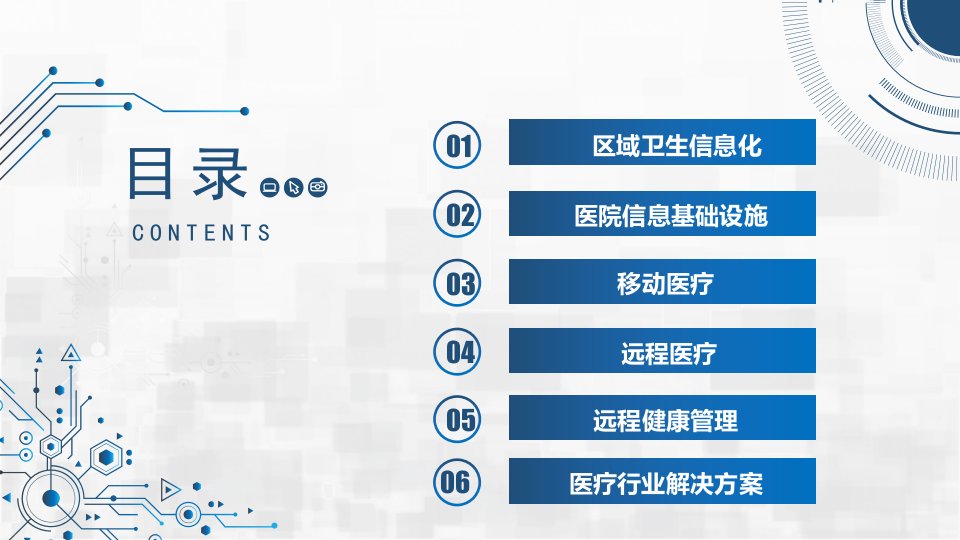 目录
CONTENTS

01 区域卫生信息化

02 医院信息基础设施

03 移动医疗

04 远程医疗

05 远程健康管理

06 医疗行业解决方案